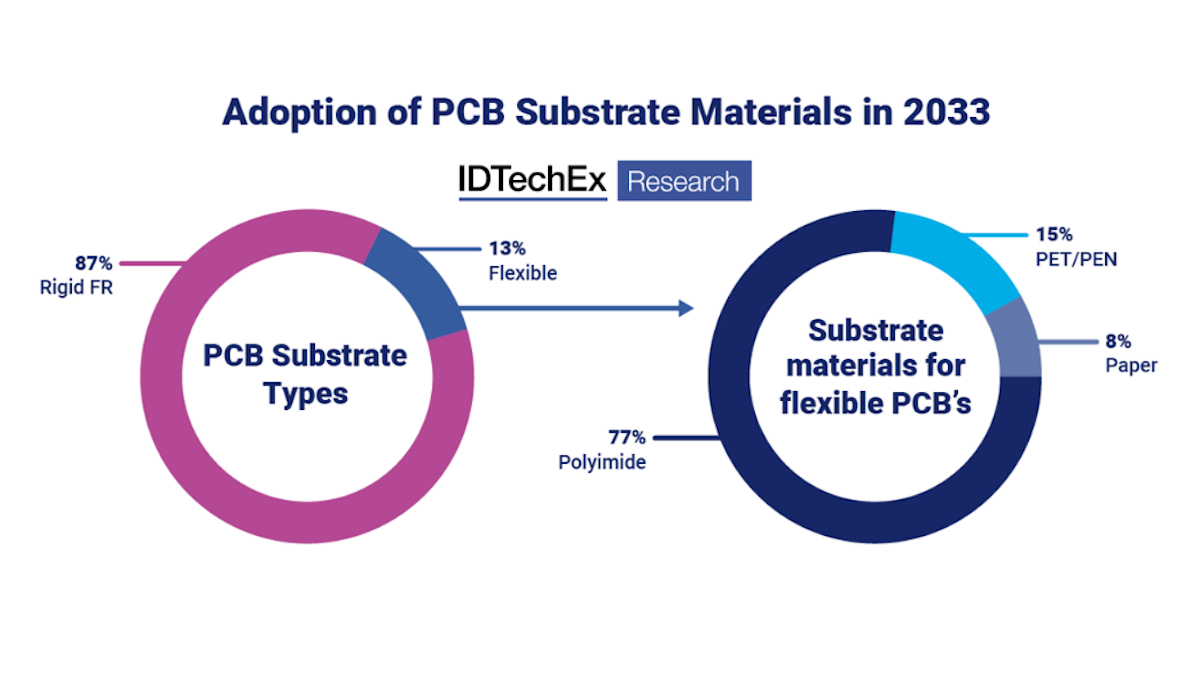 Adoption of PCB Substrate Materials in 2033

IDTechEx Research

87%
Rigid FR

13%
Flexible

PCB Substrate Types

15%
PET/PEN

8%
Paper

77%
Polyimide

Substrate materials for flexible PCB's